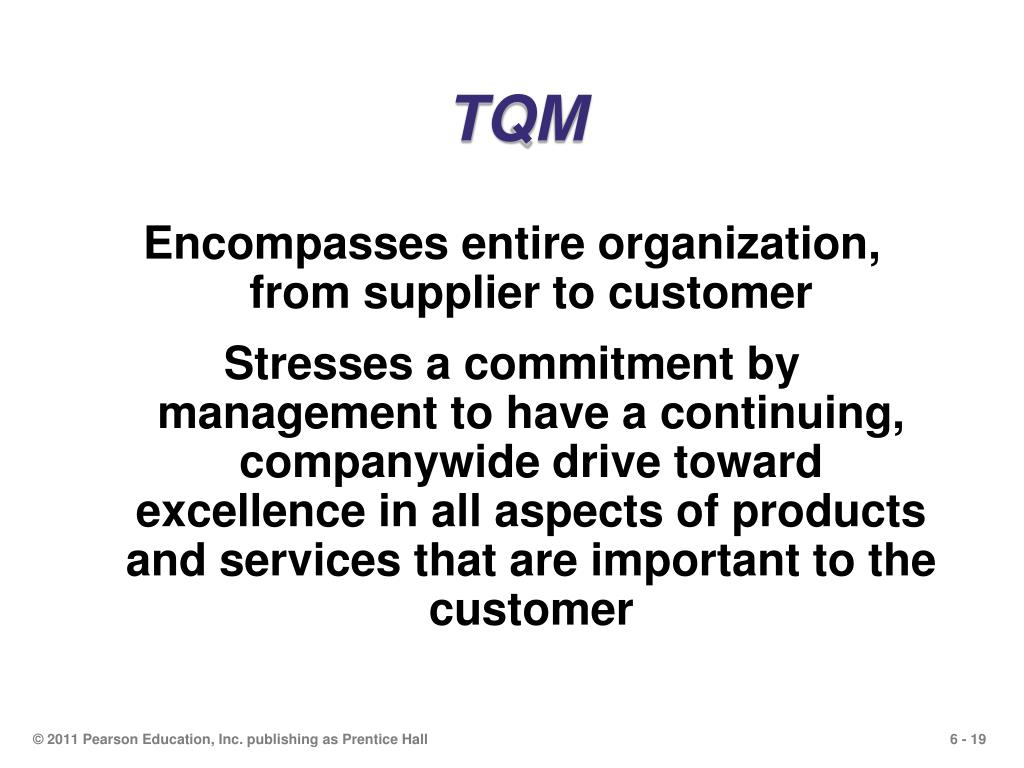 TQM

Encompasses entire organization, from supplier to customer

Stresses a commitment by management to have a continuing, companywide drive toward excellence in all aspects of products and services that are important to the customer

© 2011 Pearson Education, Inc. publishing as Prentice Hall

6 - 19